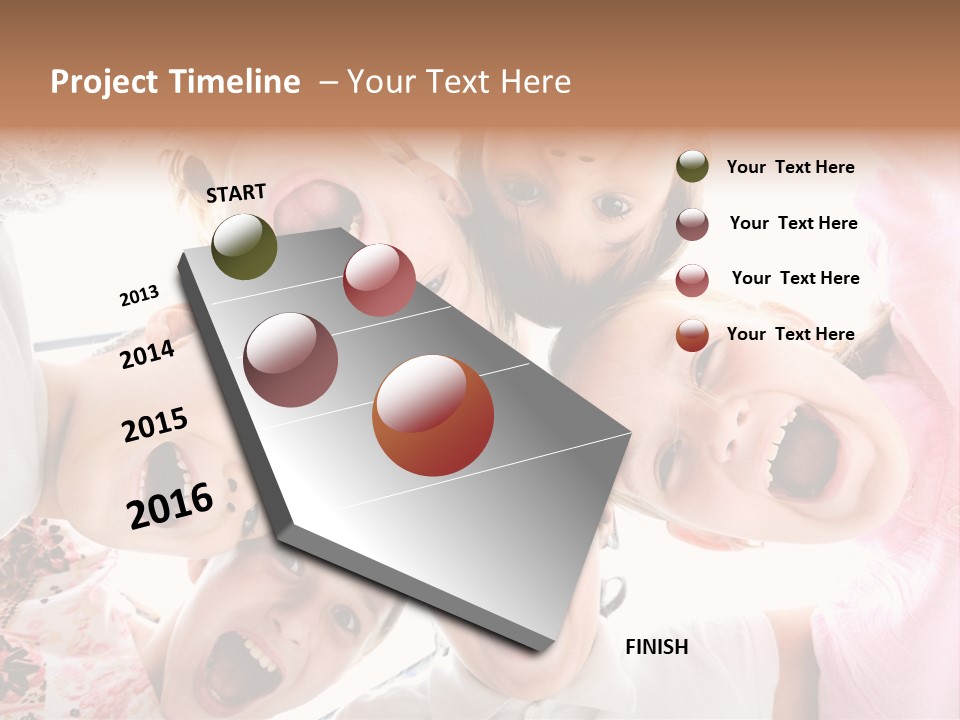 Project Timeline – Your Text Here

START

2013

2014

2015

2016

FINISH

Your Text Here

Your Text Here

Your Text Here

Your Text Here